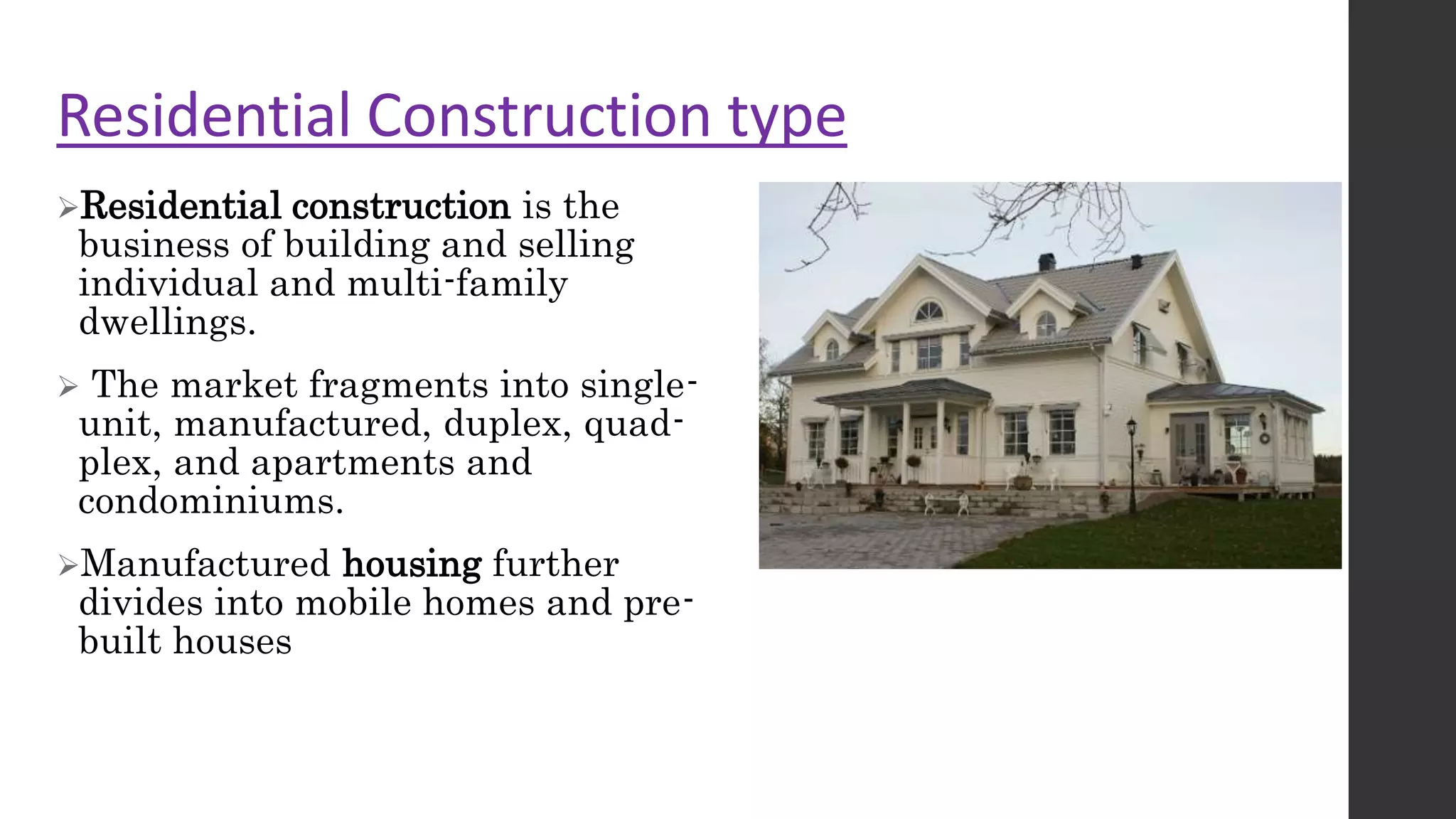 Residential Construction type

➢Residential construction is the business of building and selling individual and multi-family dwellings.

➢ The market fragments into single-unit, manufactured, duplex, quad-plex, and apartments and condominiums.

➢Manufactured housing further divides into mobile homes and pre-built houses